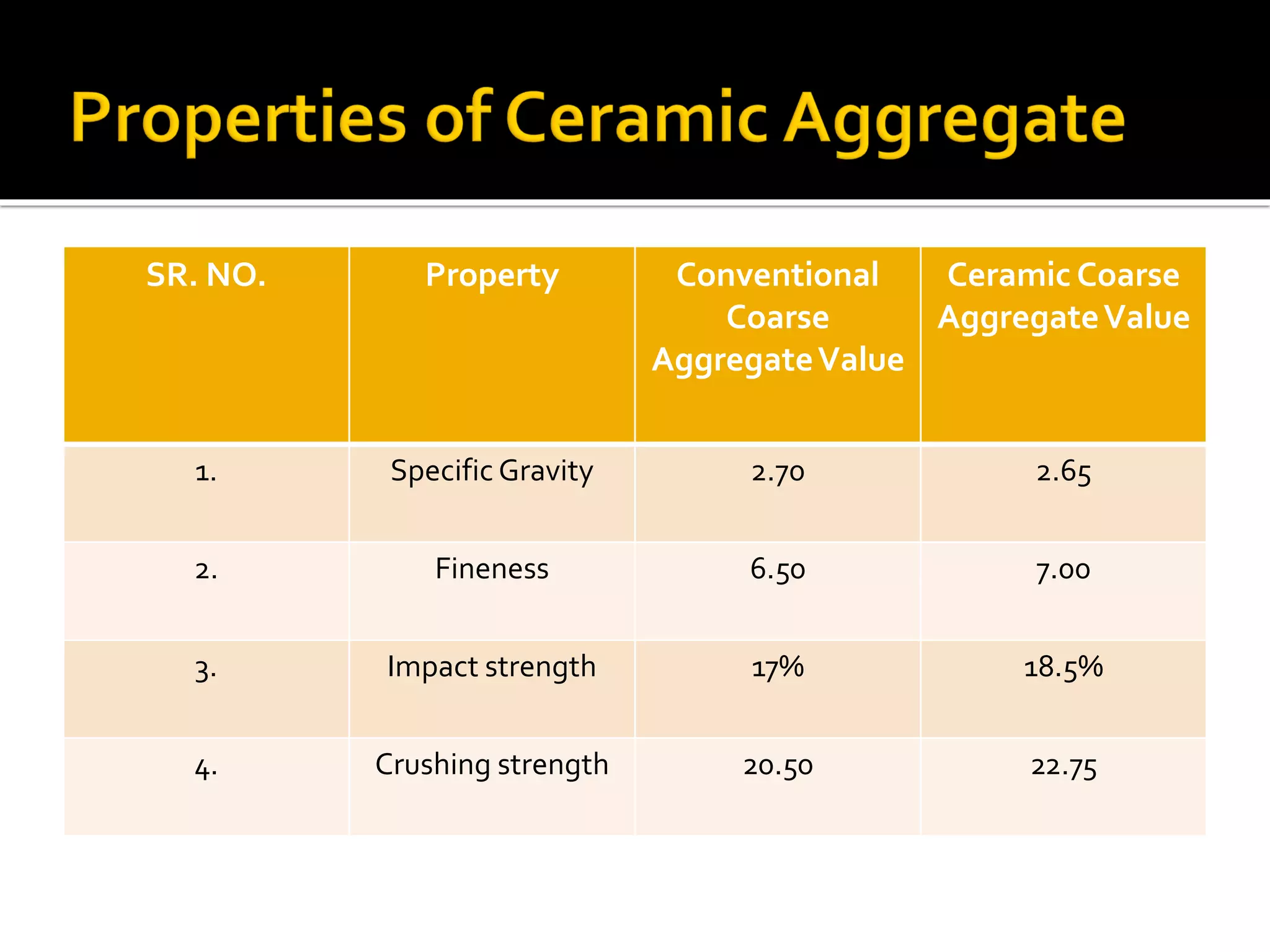 Properties of Ceramic Aggregate

| SR. NO. | Property | Conventional Coarse Aggregate Value | Ceramic Coarse Aggregate Value |
|---|---|---|---|
| 1. | Specific Gravity | 2.70 | 2.65 |
| 2. | Fineness | 6.50 | 7.00 |
| 3. | Impact strength | 17% | 18.5% |
| 4. | Crushing strength | 20.50 | 22.75 |